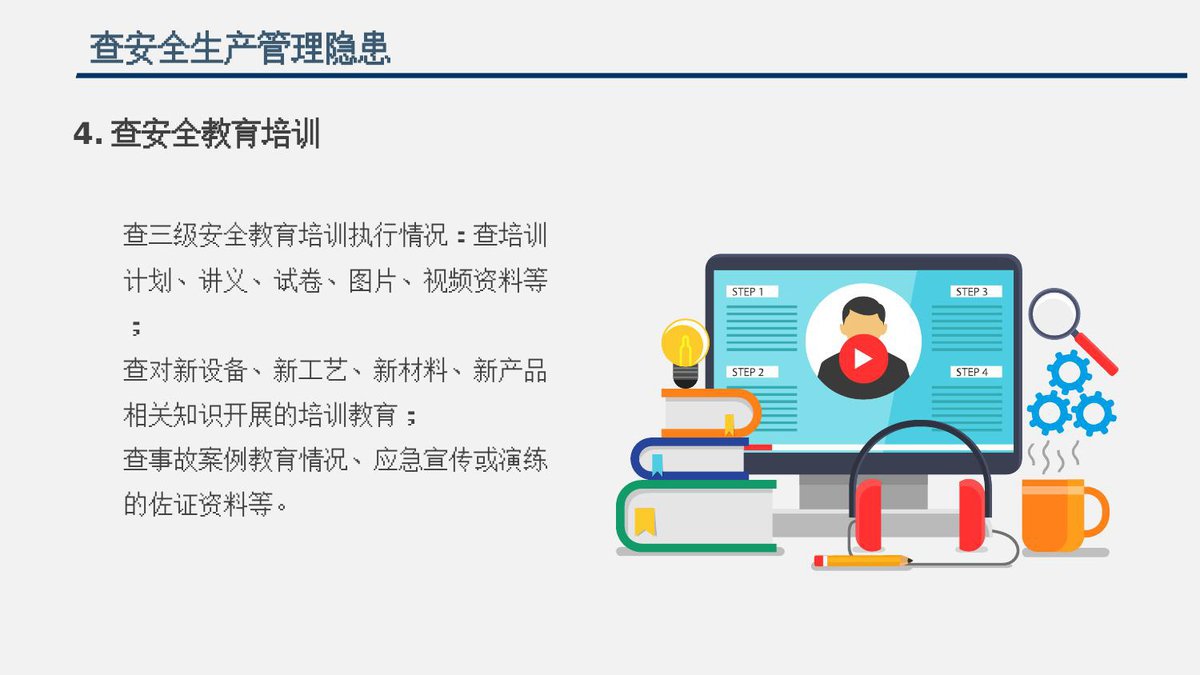 查安全生产管理隐患

4. 查安全教育培训

查三级安全教育培训执行情况：查培训计划、讲义、试卷、图片、视频资料等；
查对新设备、新工艺、新材料、新产品相关知识开展的培训教育；
查事故案例教育情况、应急宣传或演练的佐证资料等。

STEP 1
STEP 2
STEP 3
STEP 4